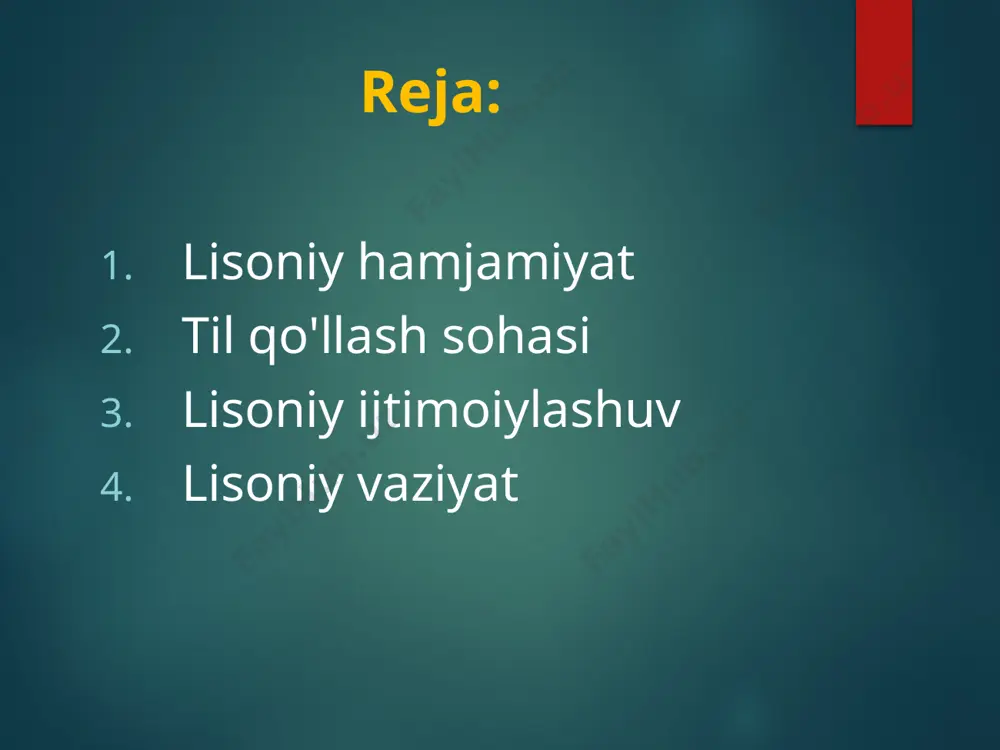 Reja:

1. Lisoniy hamjamiyat
2. Til qo'llash sohasi
3. Lisoniy ijtimoiylashuv
4. Lisoniy vaziyat